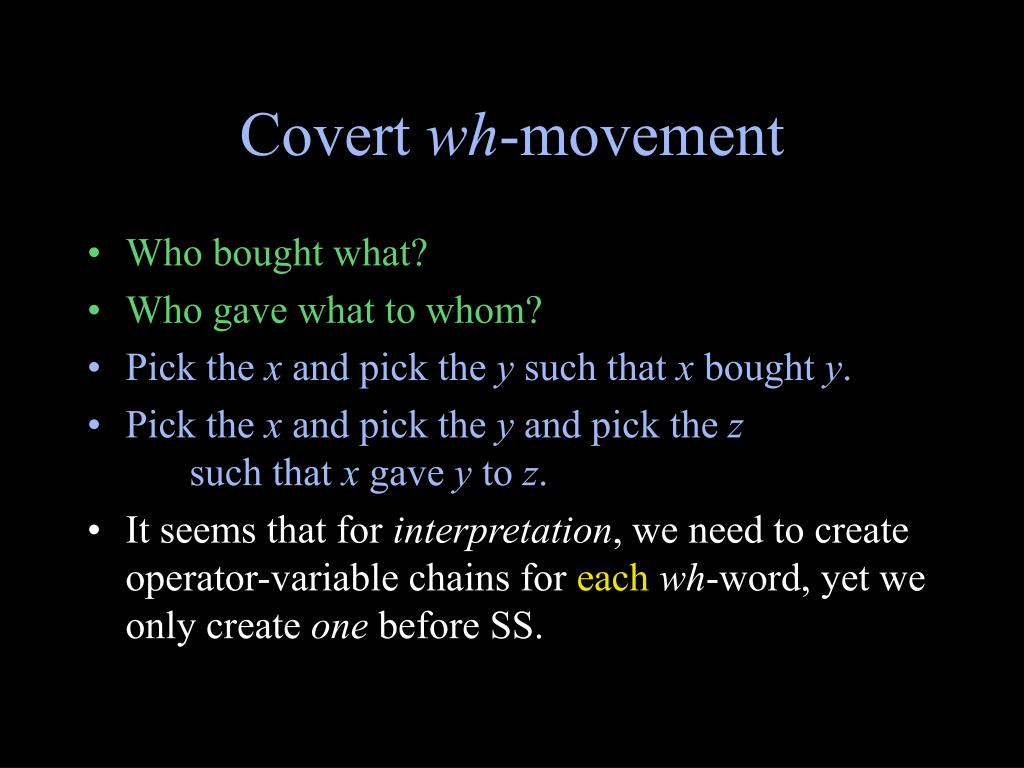 Covert wh-movement

• Who bought what?
• Who gave what to whom?
• Pick the x and pick the y such that x bought y.
• Pick the x and pick the y and pick the z such that x gave y to z.
• It seems that for interpretation, we need to create operator-variable chains for each wh-word, yet we only create one before SS.